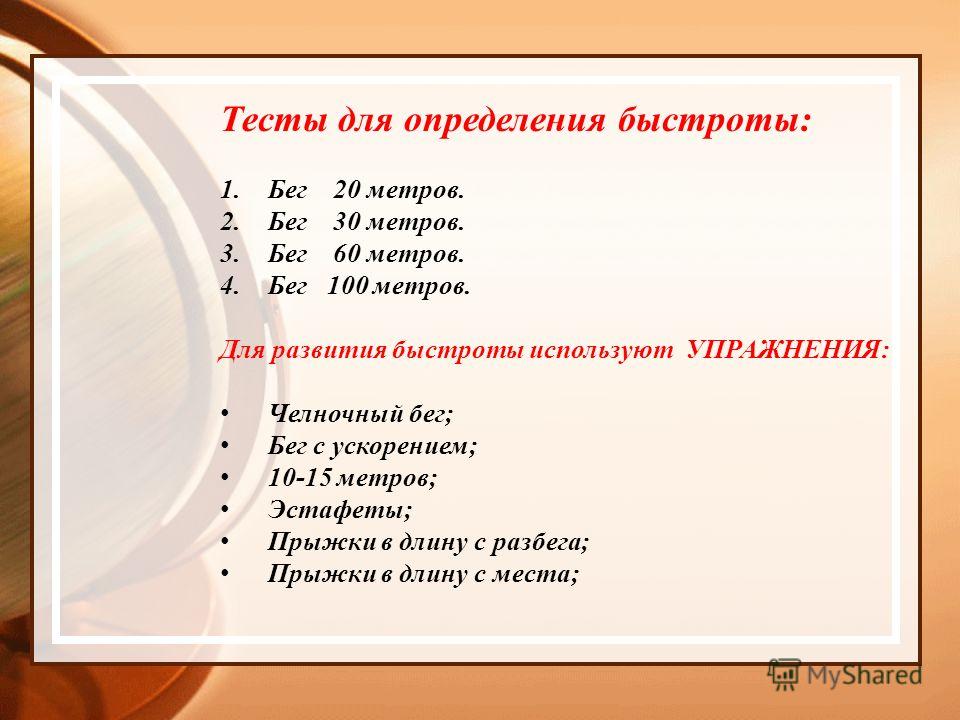 Тесты для определения быстроты:

1. Бег 20 метров.
2. Бег 30 метров.
3. Бег 60 метров.
4. Бег 100 метров.

Для развития быстроты используют УПРАЖНЕНИЯ:

• Челночный бег;
• Бег с ускорением;
• 10-15 метров;
• Эстафеты;
• Прыжки в длину с разбега;
• Прыжки в длину с места;

MyShared